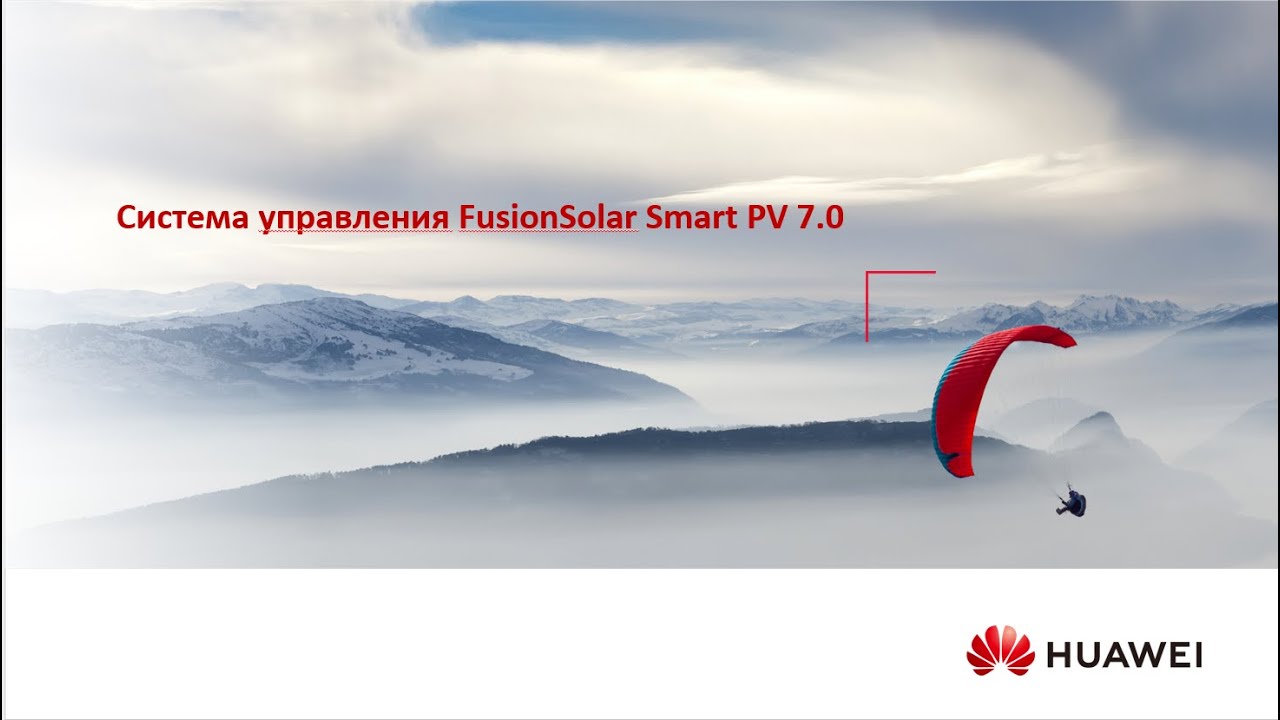 Система управления FusionSolar Smart PV 7.0

HUAWEI